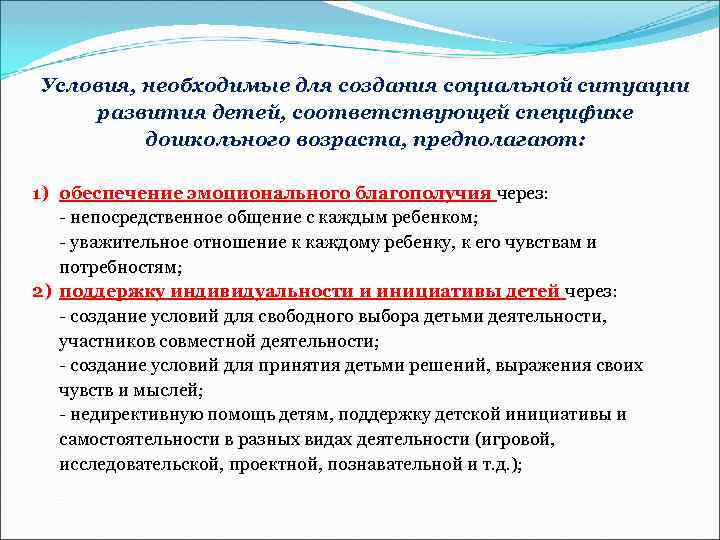 Условия, необходимые для создания социальной ситуации развития детей, соответствующей специфике дошкольного возраста, предполагают:

1) обеспечение эмоционального благополучия через:
- непосредственное общение с каждым ребенком;
- уважительное отношение к каждому ребенку, к его чувствам и потребностям;
2) поддержку индивидуальности и инициативы детей через:
- создание условий для свободного выбора детьми деятельности, участников совместной деятельности;
- создание условий для принятия детьми решений, выражения своих чувств и мыслей;
- недирективную помощь детям, поддержку детской инициативы и самостоятельности в разных видах деятельности (игровой, исследовательской, проектной, познавательной и т.д.);